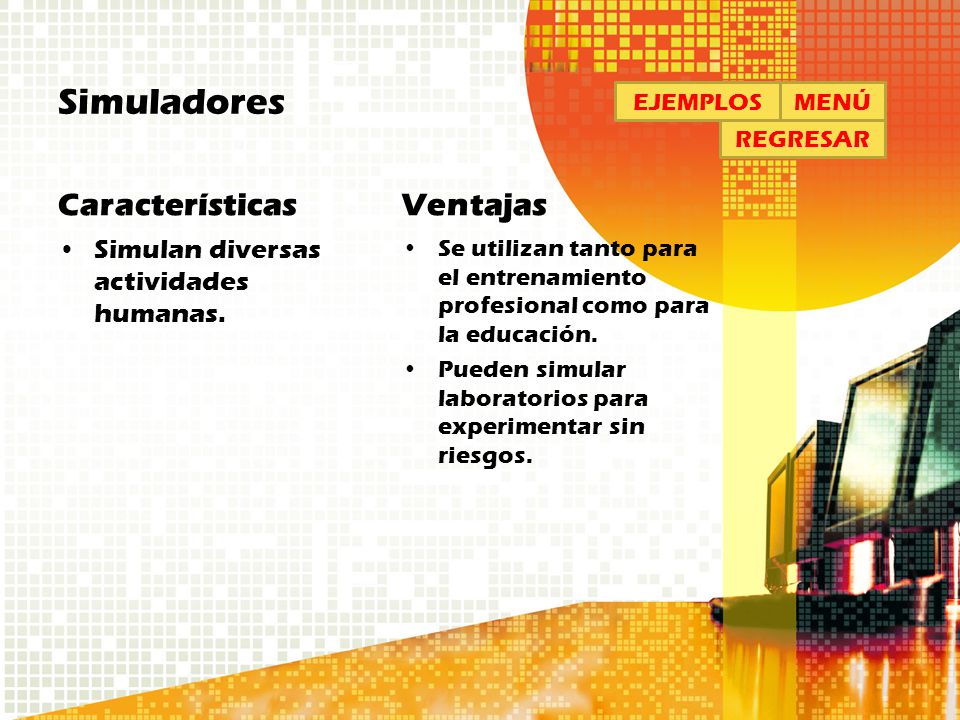 Simuladores

EJEMPLOS MENÚ
REGRESAR

Características
• Simulan diversas actividades humanas.

Ventajas
• Se utilizan tanto para el entrenamiento profesional como para la educación.
• Pueden simular laboratorios para experimentar sin riesgos.